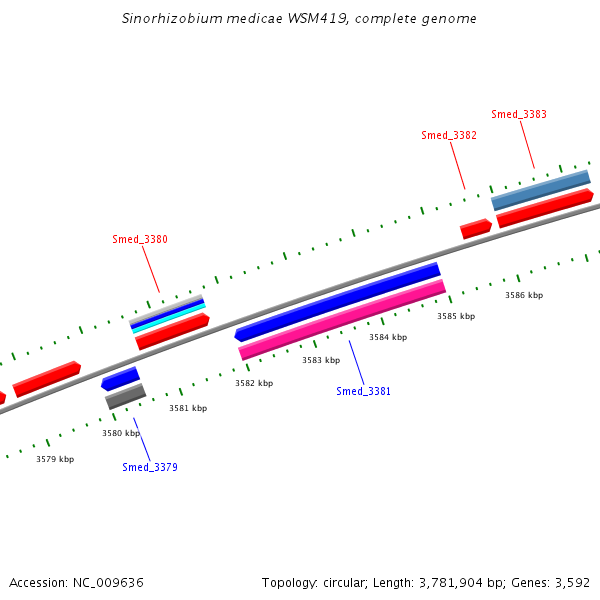 Sinorhizobium medicae WSM419, complete genome

Smed_3383

Smed_3382

Smed_3380

3586 kbp

3585 kbp

3584 kbp

3583 kbp

3582 kbp

Smed_3381

3581 kbp

3580 kbp

3579 kbp

Smed_3379

Accession: NC_009636

Topology: circular; Length: 3,781,904 bp; Genes: 3,592